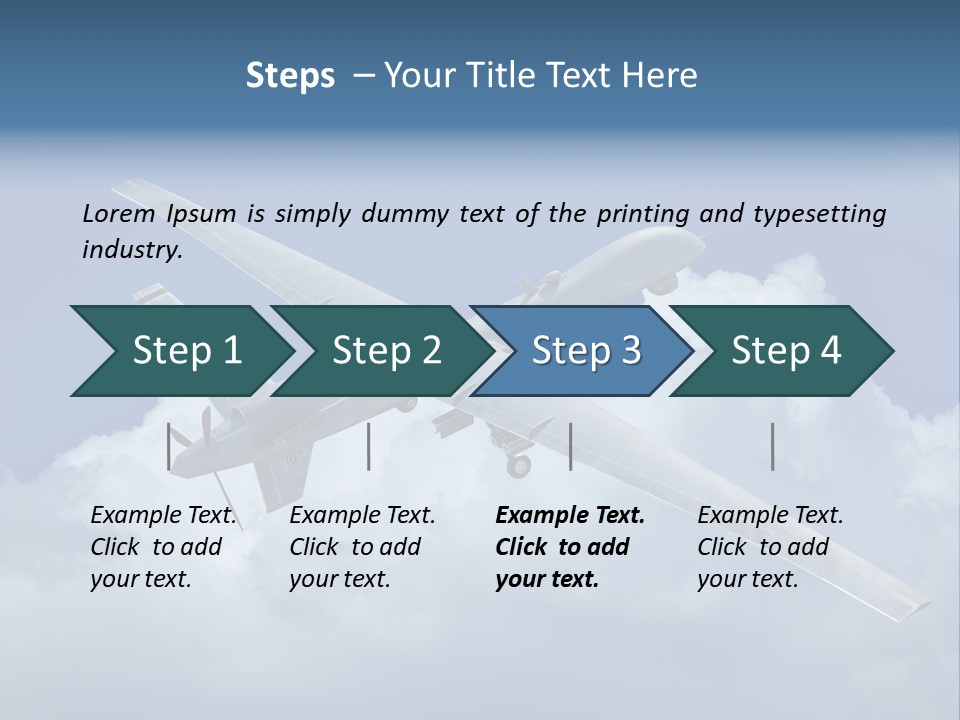 Steps – Your Title Text Here

Lorem Ipsum is simply dummy text of the printing and typesetting industry.

Step 1

Step 2

Step 3

Step 4

Example Text. Click to add your text.

Example Text. Click to add your text.

Example Text. Click to add your text.

Example Text. Click to add your text.